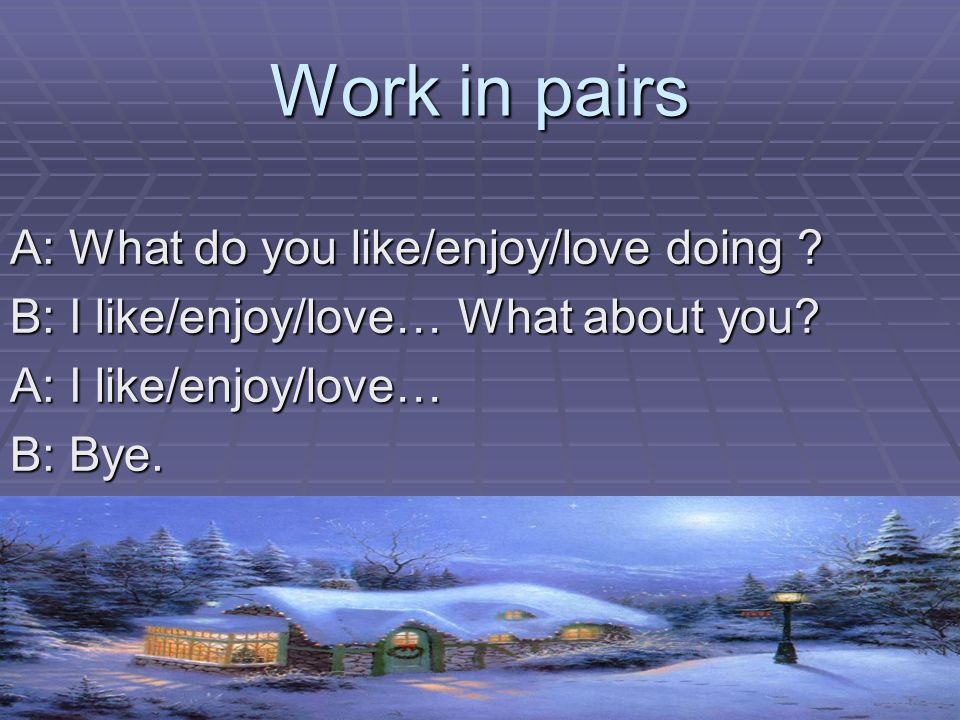 Work in pairs

A: What do you like/enjoy/love doing ?

B: I like/enjoy/love… What about you?

A: I like/enjoy/love…

B: Bye.